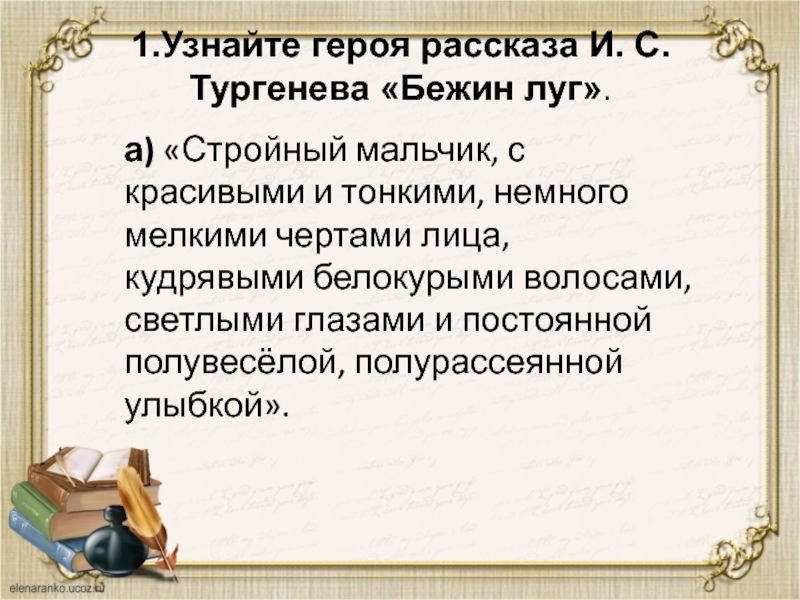 1.Узнайте героя рассказа И. С. Тургенева «Бежин луг».

а) «Стройный мальчик, с красивыми и тонкими, немного мелкими чертами лица, кудрявыми белокурыми волосами, светлыми глазами и постоянной полувесёлой, полурассеянной улыбкой».

elenaranko.ucoz.ru